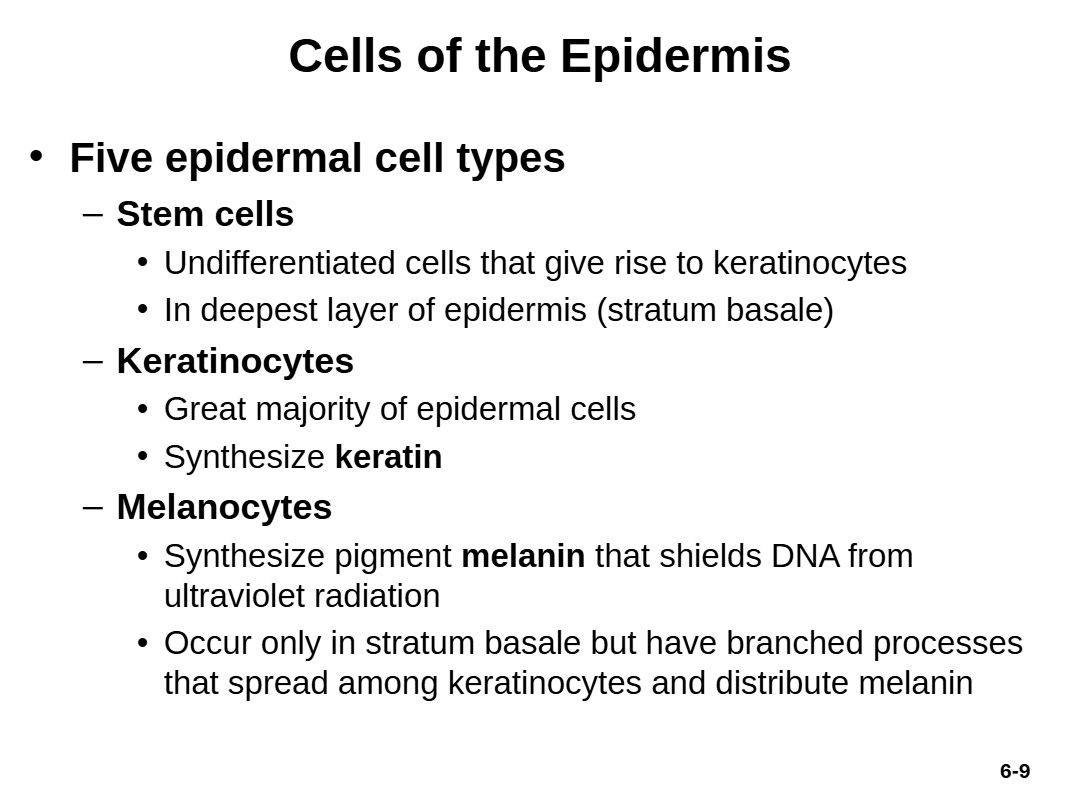 Cells of the Epidermis

• Five epidermal cell types
– Stem cells
• Undifferentiated cells that give rise to keratinocytes
• In deepest layer of epidermis (stratum basale)
– Keratinocytes
• Great majority of epidermal cells
• Synthesize keratin
– Melanocytes
• Synthesize pigment melanin that shields DNA from ultraviolet radiation
• Occur only in stratum basale but have branched processes that spread among keratinocytes and distribute melanin

6-9